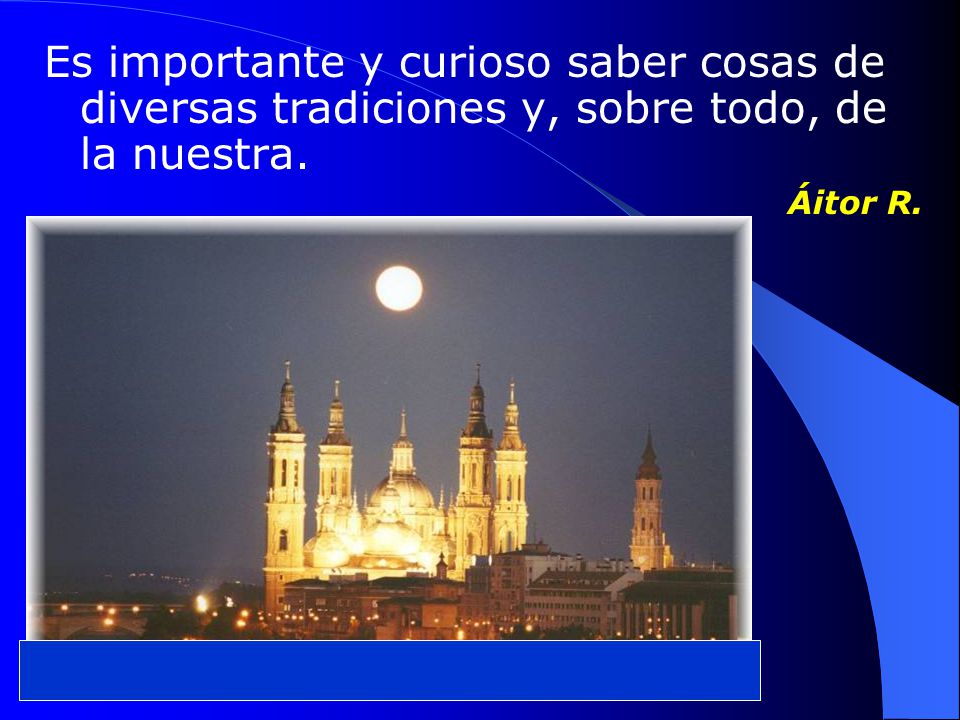 Es importante y curioso saber cosas de diversas tradiciones y, sobre todo, de la nuestra.

Áitor R.